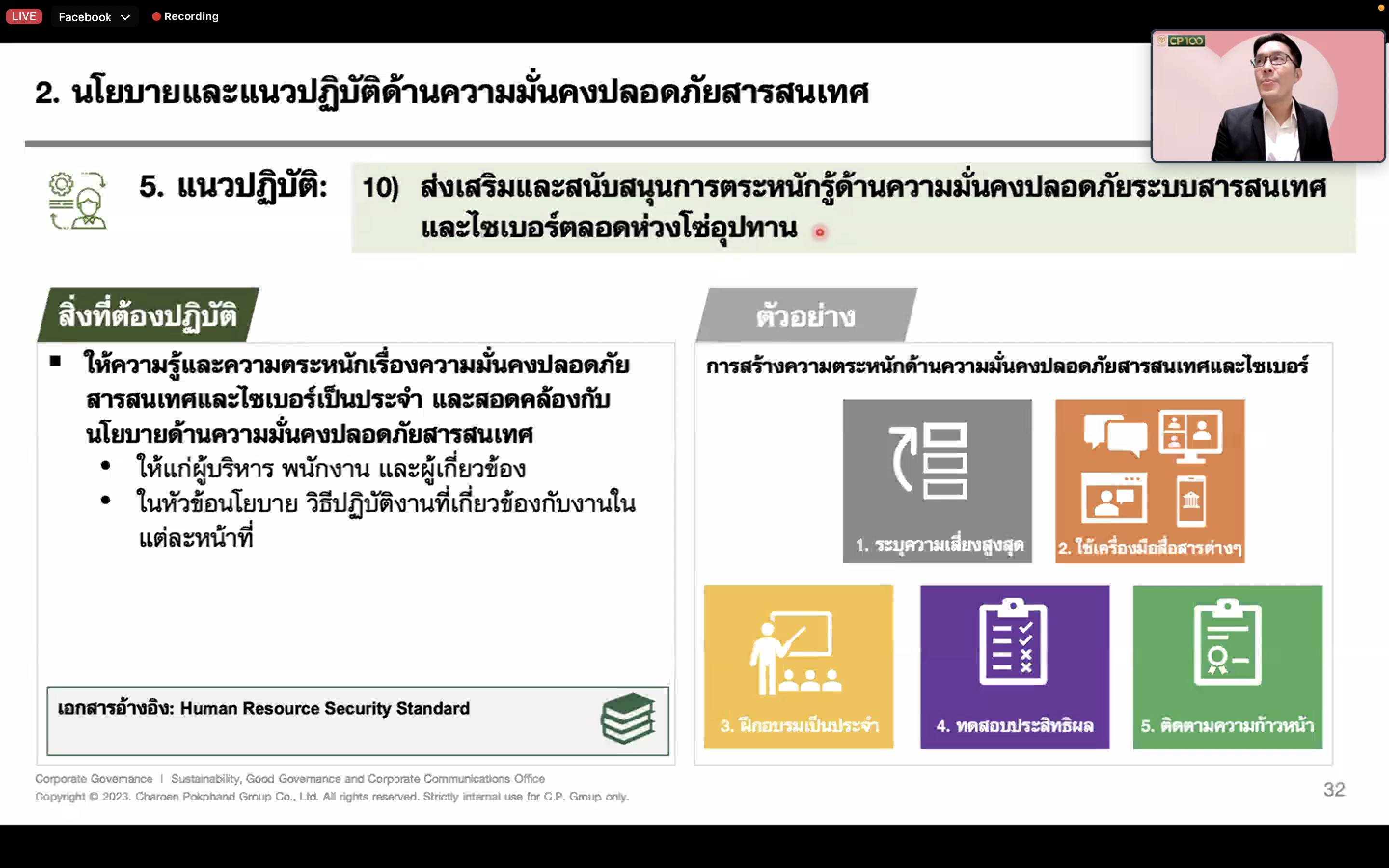 LIVE Facebook Recording

CP 100

2. นโยบายและแนวปฏิบัติด้านความมั่นคงปลอดภัยสารสนเทศ

5. แนวปฏิบัติ: 10) ส่งเสริมและสนับสนุนการตระหนักรู้ด้านความมั่นคงปลอดภัยระบบสารสนเทศและไซเบอร์ตลอดห่วงโซ่อุปทาน

สิ่งที่ต้องปฏิบัติ

▪ ให้ความรู้และความตระหนักเรื่องความมั่นคงปลอดภัยสารสนเทศและไซเบอร์เป็นประจำ และสอดคล้องกับนโยบายด้านความมั่นคงปลอดภัยสารสนเทศ
• ให้แก่ผู้บริหาร พนักงาน และผู้เกี่ยวข้อง
• ในหัวข้อนโยบาย วิธีปฏิบัติงานที่เกี่ยวข้องกับงานในแต่ละหน้าที่

เอกสารอ้างอิง: Human Resource Security Standard

ตัวอย่าง

การสร้างความตระหนักด้านความมั่นคงปลอดภัยสารสนเทศและไซเบอร์

1. ระบุความเสี่ยงสูงสุด
2. ใช้เครื่องมือสื่อสารต่างๆ
3. ฝึกอบรมเป็นประจำ
4. ทดสอบประสิทธิผล
5. ติดตามความก้าวหน้า

Corporate Governance | Sustainability, Good Governance and Corporate Communications Office
Copyright © 2023. Charoen Pokphand Group Co., Ltd. All rights reserved. Strictly internal use for C.P. Group only.

32